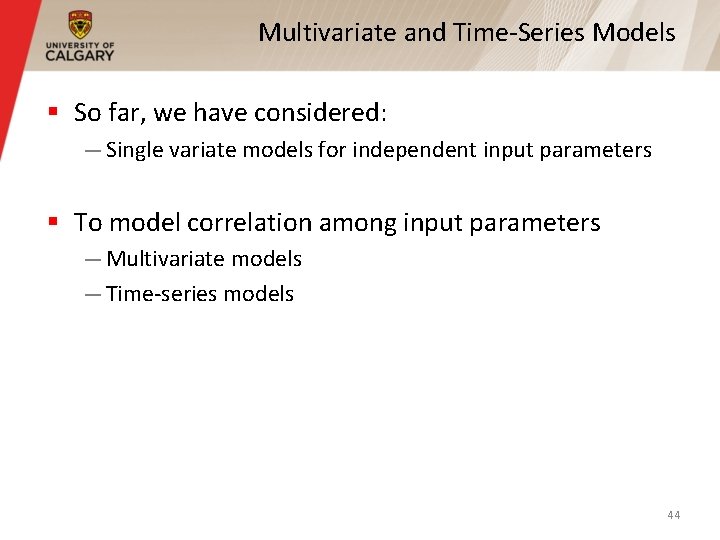 UNIVERSITY OF CALGARY

Multivariate and Time-Series Models

▪ So far, we have considered:
— Single variate models for independent input parameters

▪ To model correlation among input parameters
— Multivariate models
— Time-series models

44